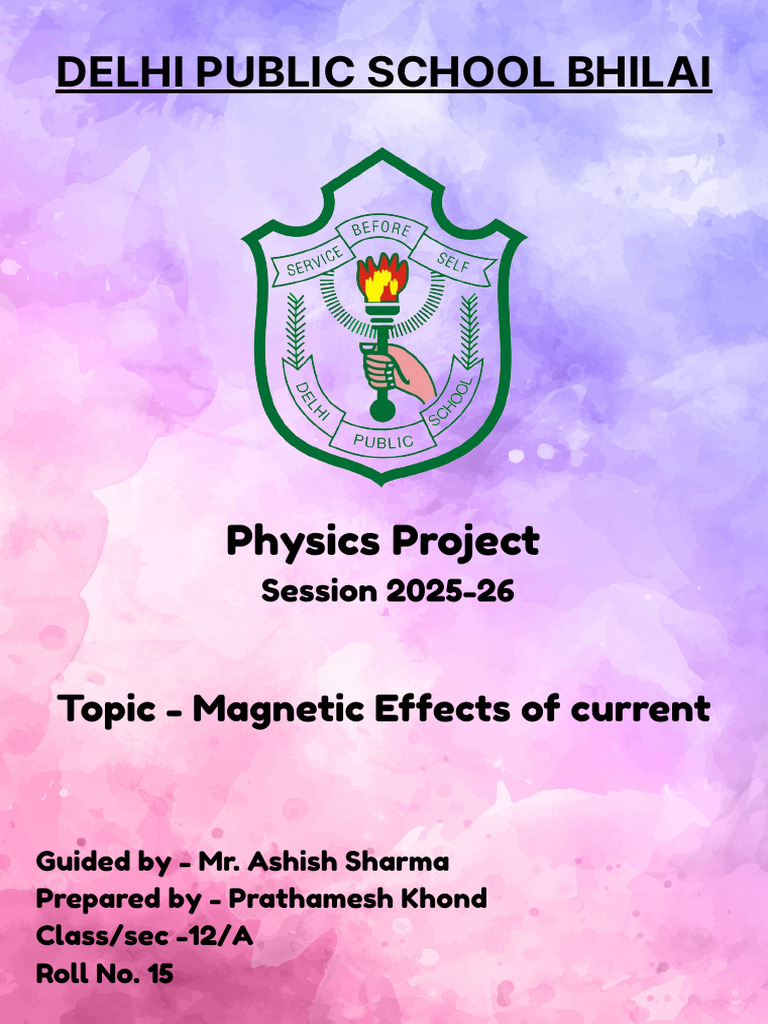 DELHI PUBLIC SCHOOL BHILAI

SERVICE BEFORE SELF

DELHI PUBLIC SCHOOL

Physics Project
Session 2025-26

Topic - Magnetic Effects of current

Guided by - Mr. Ashish Sharma
Prepared by - Prathamesh Khond
Class/sec -12/A
Roll No. 15